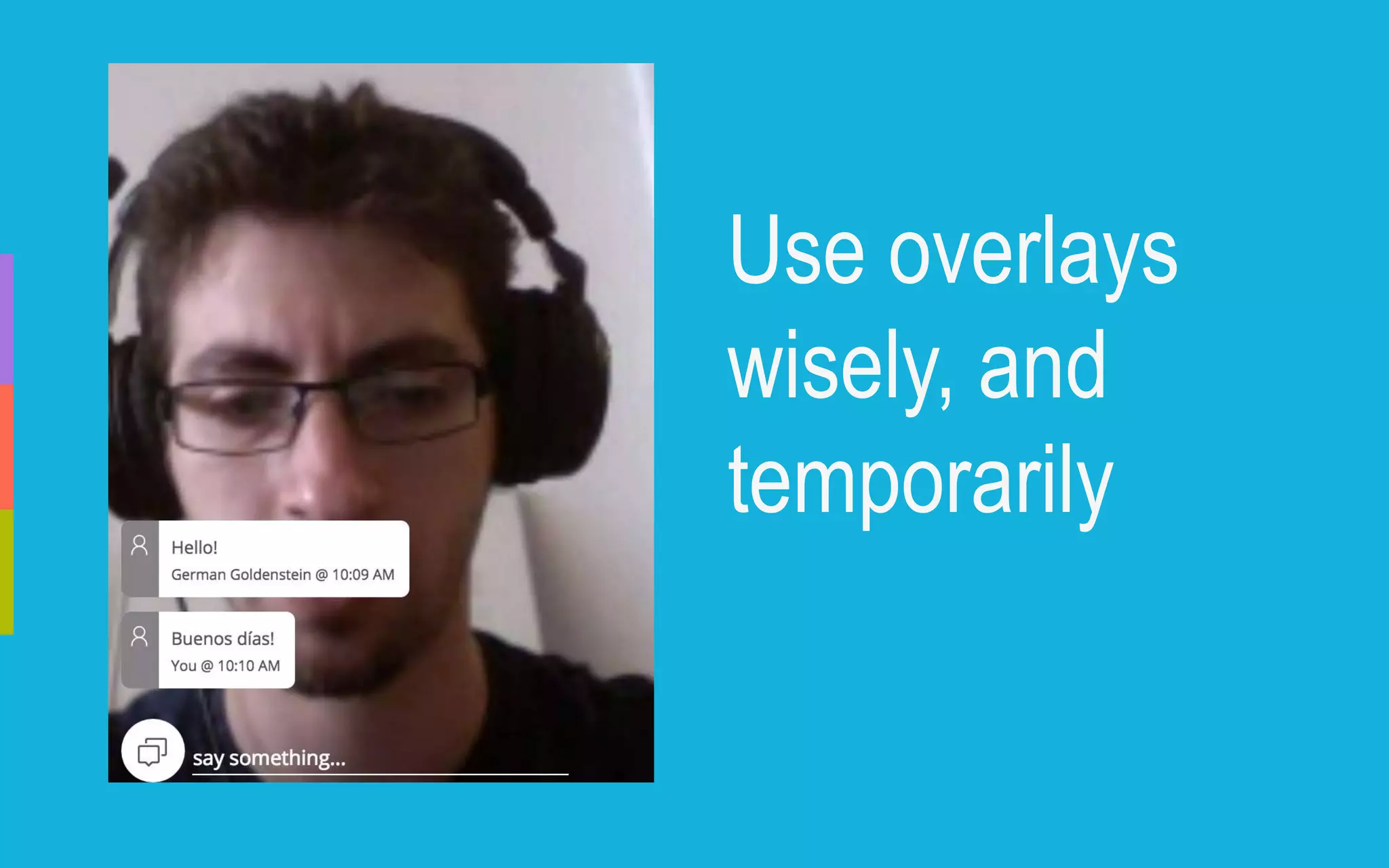 Hello!
German Goldenstein @ 10:09 AM

Buenos días!
You @ 10:10 AM

say something...

Use overlays wisely, and temporarily